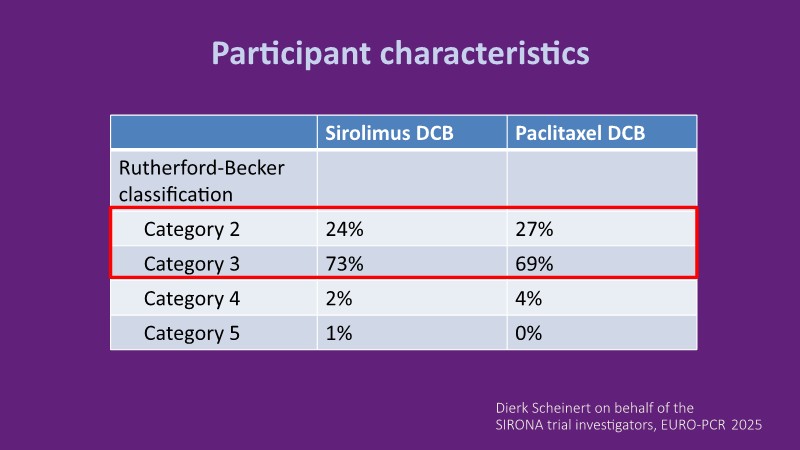 Participant characteristics

| | Sirolimus DCB | Paclitaxel DCB |
|---|---|---|
| Rutherford-Becker classification | | |
| Category 2 | 24% | 27% |
| Category 3 | 73% | 69% |
| Category 4 | 2% | 4% |
| Category 5 | 1% | 0% |

Dierk Scheinert on behalf of the SIRONA trial investigators, EURO-PCR 2025